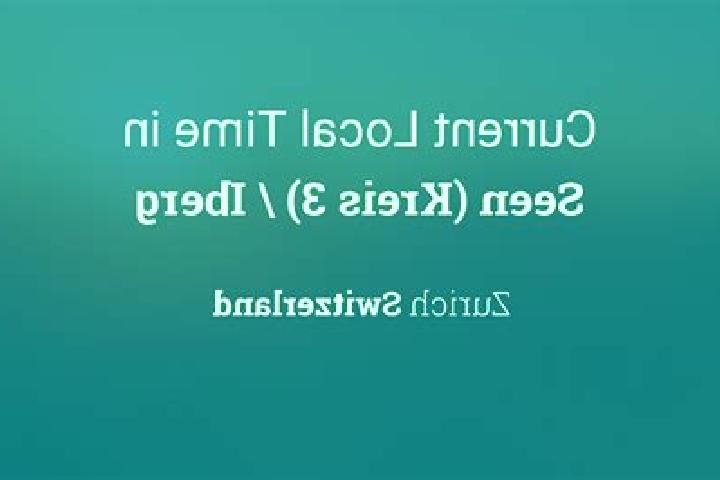 Current Local Time in
Seen (Kreis 3) / Iberg

Zurich Switzerland